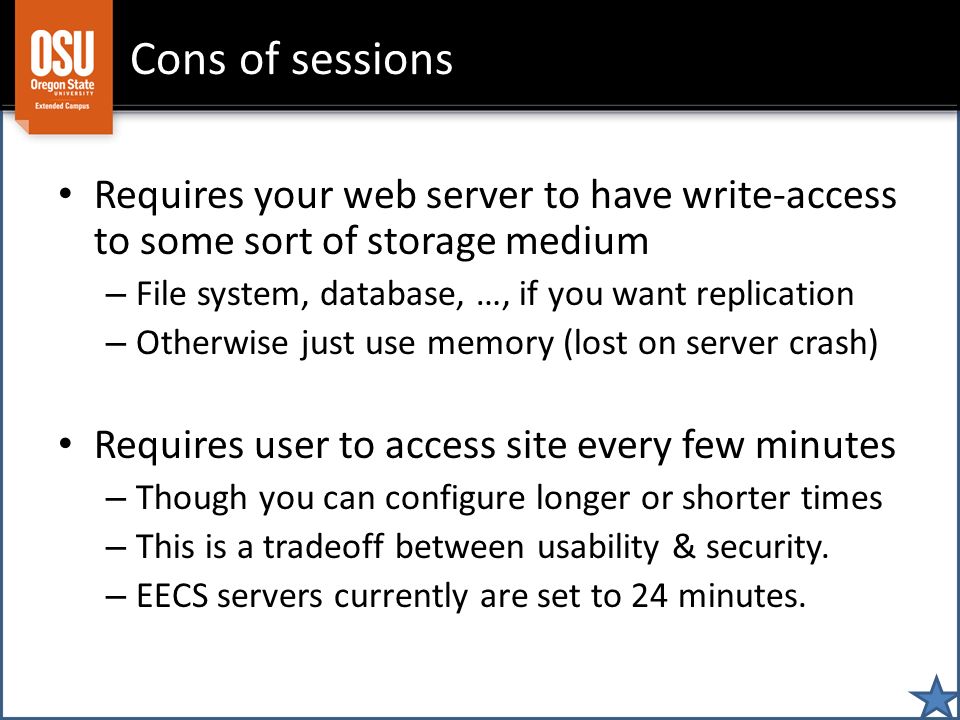 OSU
Oregon State
UNIVERSITY
Extended Campus

Cons of sessions

• Requires your web server to have write-access to some sort of storage medium
– File system, database, …, if you want replication
– Otherwise just use memory (lost on server crash)

• Requires user to access site every few minutes
– Though you can configure longer or shorter times
– This is a tradeoff between usability & security.
– EECS servers currently are set to 24 minutes.